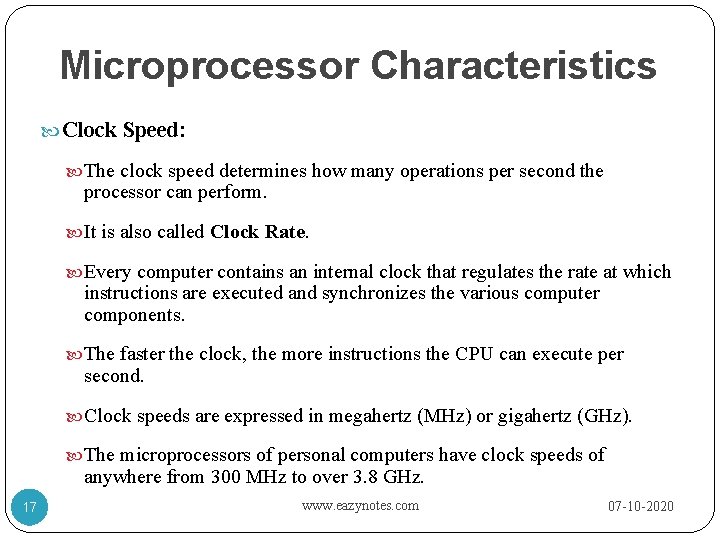 Microprocessor Characteristics

Clock Speed:

The clock speed determines how many operations per second the processor can perform.

It is also called Clock Rate.

Every computer contains an internal clock that regulates the rate at which instructions are executed and synchronizes the various computer components.

The faster the clock, the more instructions the CPU can execute per second.

Clock speeds are expressed in megahertz (MHz) or gigahertz (GHz).

The microprocessors of personal computers have clock speeds of anywhere from 300 MHz to over 3.8 GHz.

17

www.eazynotes.com

07-10-2020